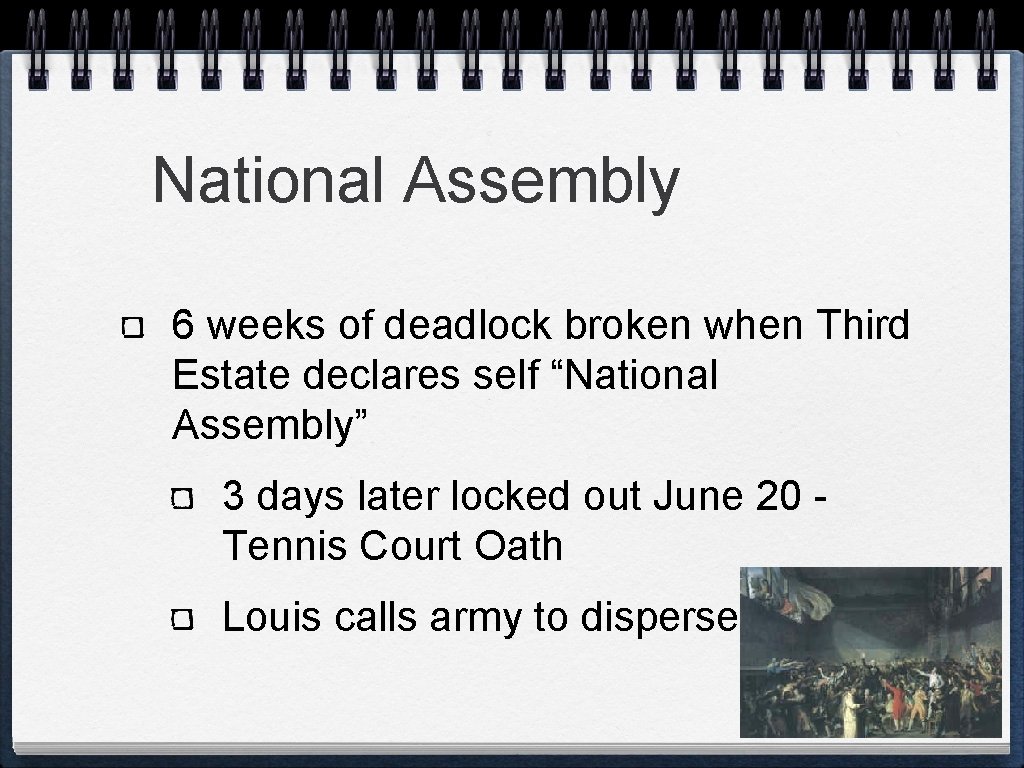 National Assembly

6 weeks of deadlock broken when Third Estate declares self “National Assembly”

3 days later locked out June 20 - Tennis Court Oath

Louis calls army to disperse